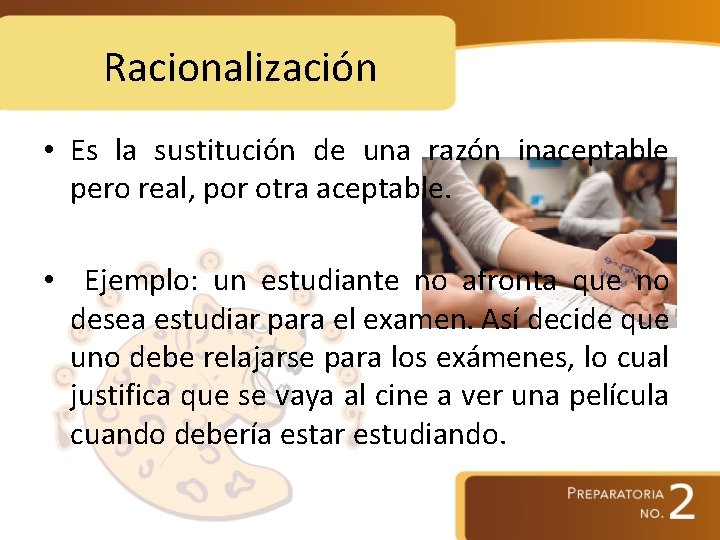 Racionalización

• Es la sustitución de una razón inaceptable pero real, por otra aceptable.

• Ejemplo: un estudiante no afronta que no desea estudiar para el examen. Así decide que uno debe relajarse para los exámenes, lo cual justifica que se vaya al cine a ver una película cuando debería estar estudiando.

PREPARATORIA NO. 2